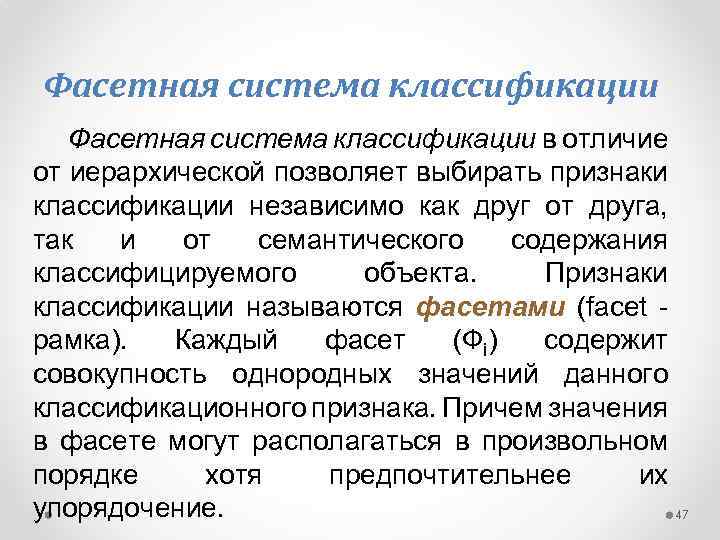 Фасетная система классификации

Фасетная система классификации в отличие от иерархической позволяет выбирать признаки классификации независимо как друг от друга, так и от семантического содержания классифицируемого объекта. Признаки классификации называются фасетами (facet - рамка). Каждый фасет ($Ф_i$) содержит совокупность однородных значений данного классификационного признака. Причем значения в фасете могут располагаться в произвольном порядке хотя предпочтительнее их упорядочение.

47